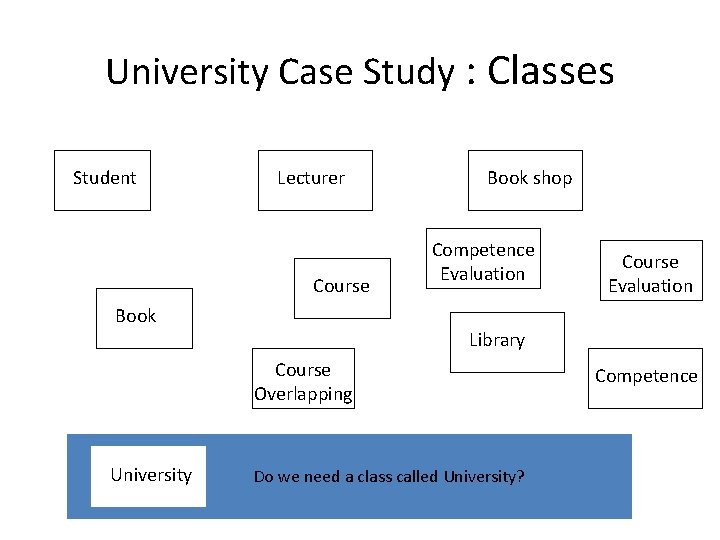 University Case Study : Classes

Student

Lecturer

Book shop

Competence Evaluation

Course Evaluation

Course

Book

Library

Course Overlapping

Competence

University

Do we need a class called University?